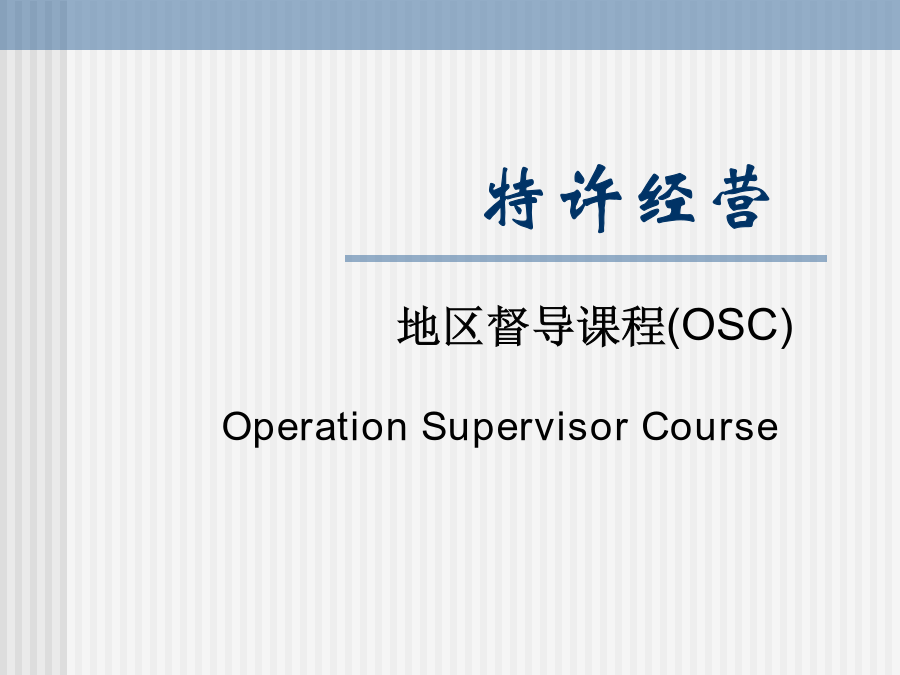 特许经营

地区督导课程(OSC)

Operation Supervisor Course